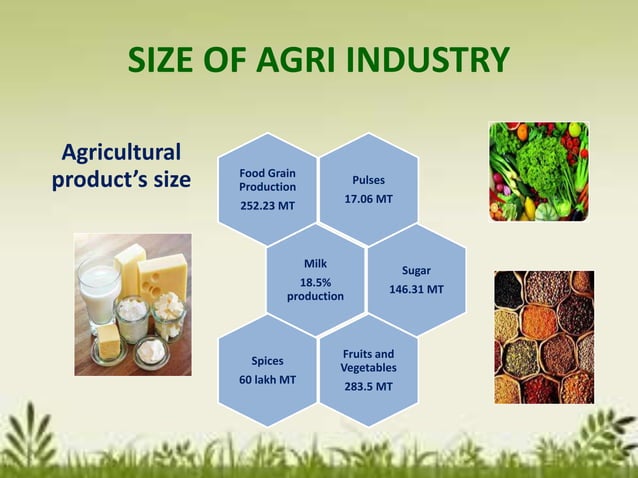 SIZE OF AGRI INDUSTRY

Agricultural product's size

Food Grain Production
252.23 MT

Pulses
17.06 MT

Milk
18.5% production

Sugar
146.31 MT

Spices
60 lakh MT

Fruits and Vegetables
283.5 MT